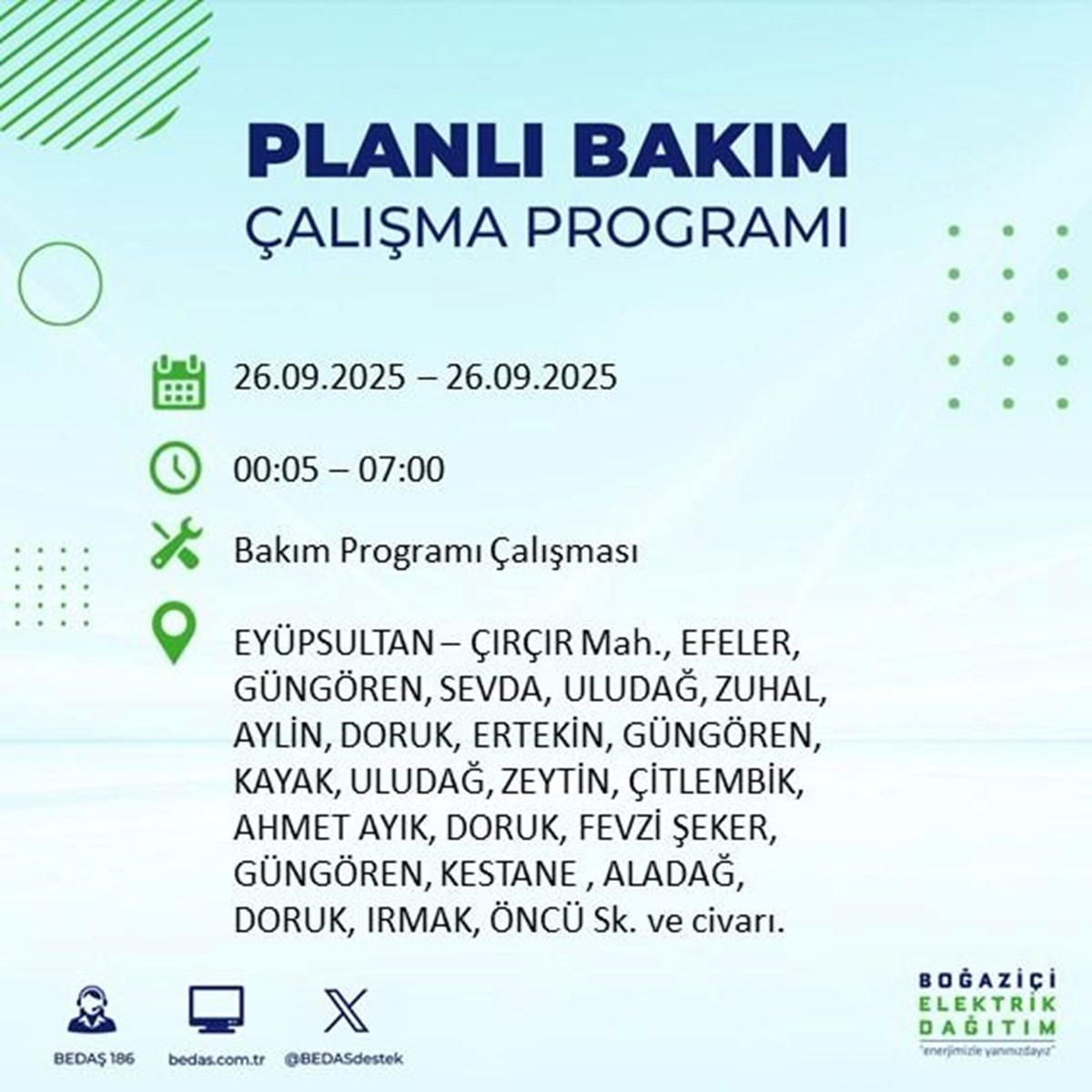 PLANLI BAKIM
ÇALIŞMA PROGRAMI

26.09.2025 – 26.09.2025

00:05 – 07:00

Bakım Programı Çalışması

EYÜPSULTAN – ÇIRÇIR Mah., EFELER, GÜNGÖREN, SEVDA, ULUDAĞ, ZUHAL, AYLİN, DORUK, ERTEKİN, GÜNGÖREN, KAYAK, ULUDAĞ, ZEYTİN, ÇİTLEMBİK, AHMET AYIK, DORUK, FEVZİ ŞEKER, GÜNGÖREN, KESTANE , ALADAĞ, DORUK, IRMAK, ÖNCÜ Sk. ve civarı.

BEDAŞ 186
bedas.com.tr
@BEDASdestek

BOĞAZİÇİ
ELEKTRİK
DAĞITIM
"enerjimizle yanınızdayız"